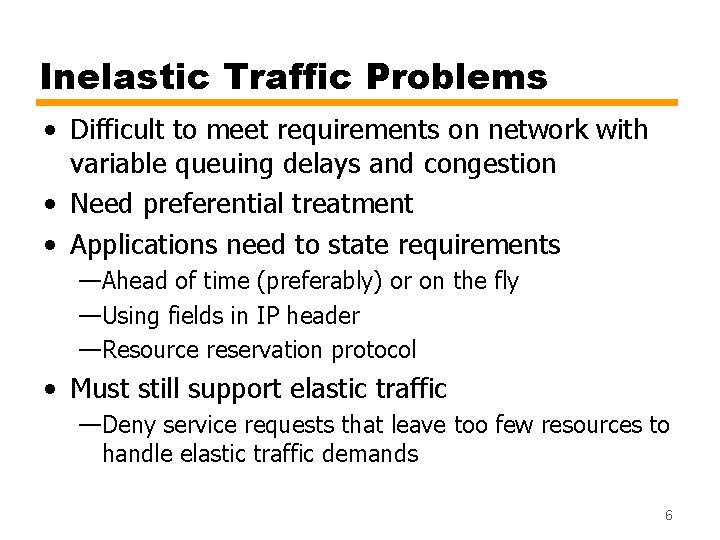 Inelastic Traffic Problems

• Difficult to meet requirements on network with variable queuing delays and congestion
• Need preferential treatment
• Applications need to state requirements
—Ahead of time (preferably) or on the fly
—Using fields in IP header
—Resource reservation protocol
• Must still support elastic traffic
—Deny service requests that leave too few resources to handle elastic traffic demands

6